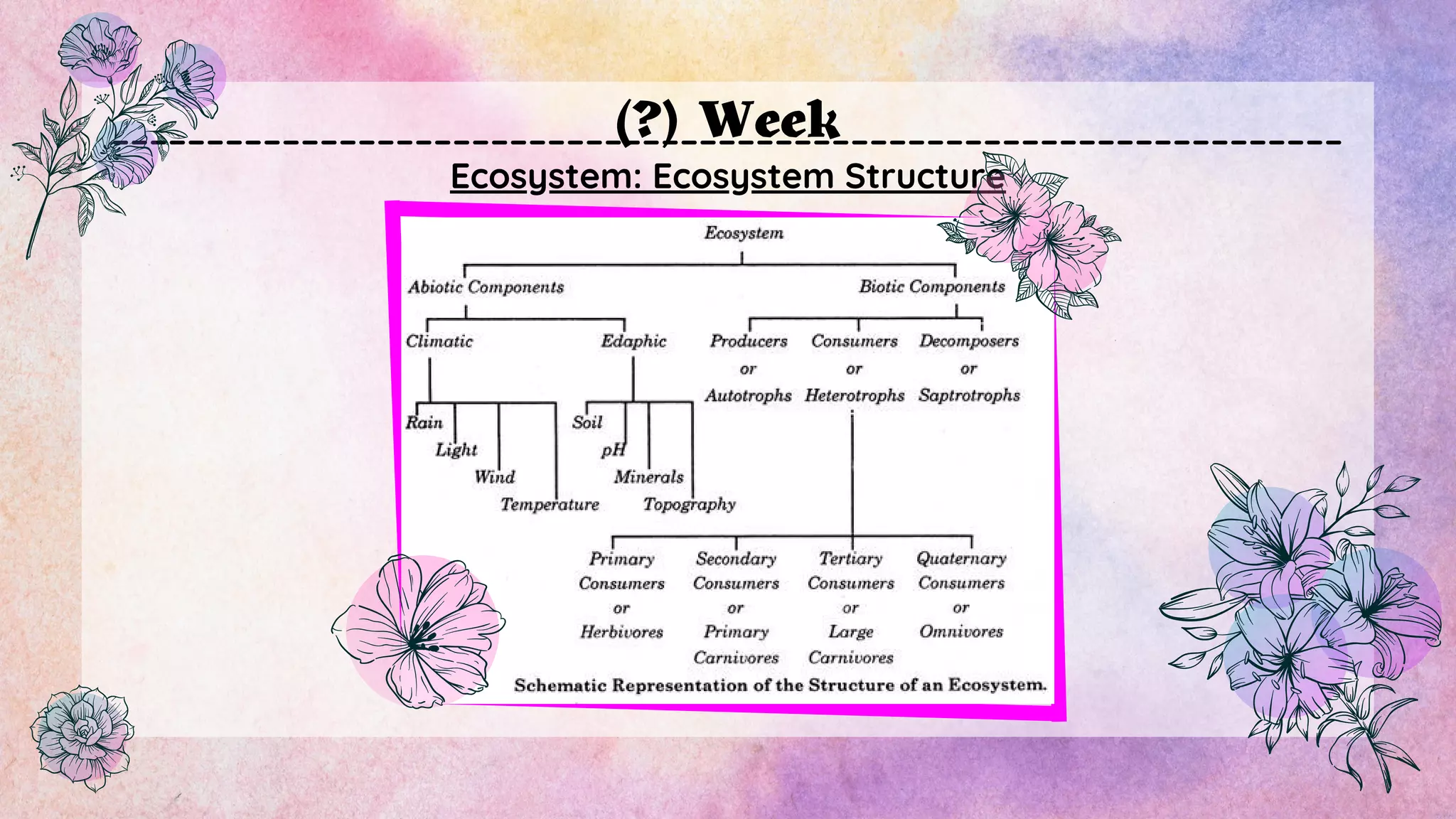 (?) Week

Ecosystem: Ecosystem Structure

Ecosystem

Abiotic Components

Biotic Components

Climatic

Edaphic

Producers or Autotrophs

Consumers or Heterotrophs

Decomposers or Saptrotrophs

Rain

Light

Wind

Temperature

Soil

pH

Minerals

Topography

Primary Consumers or Herbivores

Secondary Consumers or Primary Carnivores

Tertiary Consumers or Large Carnivores

Quaternary Consumers or Omnivores

Schematic Representation of the Structure of an Ecosystem.